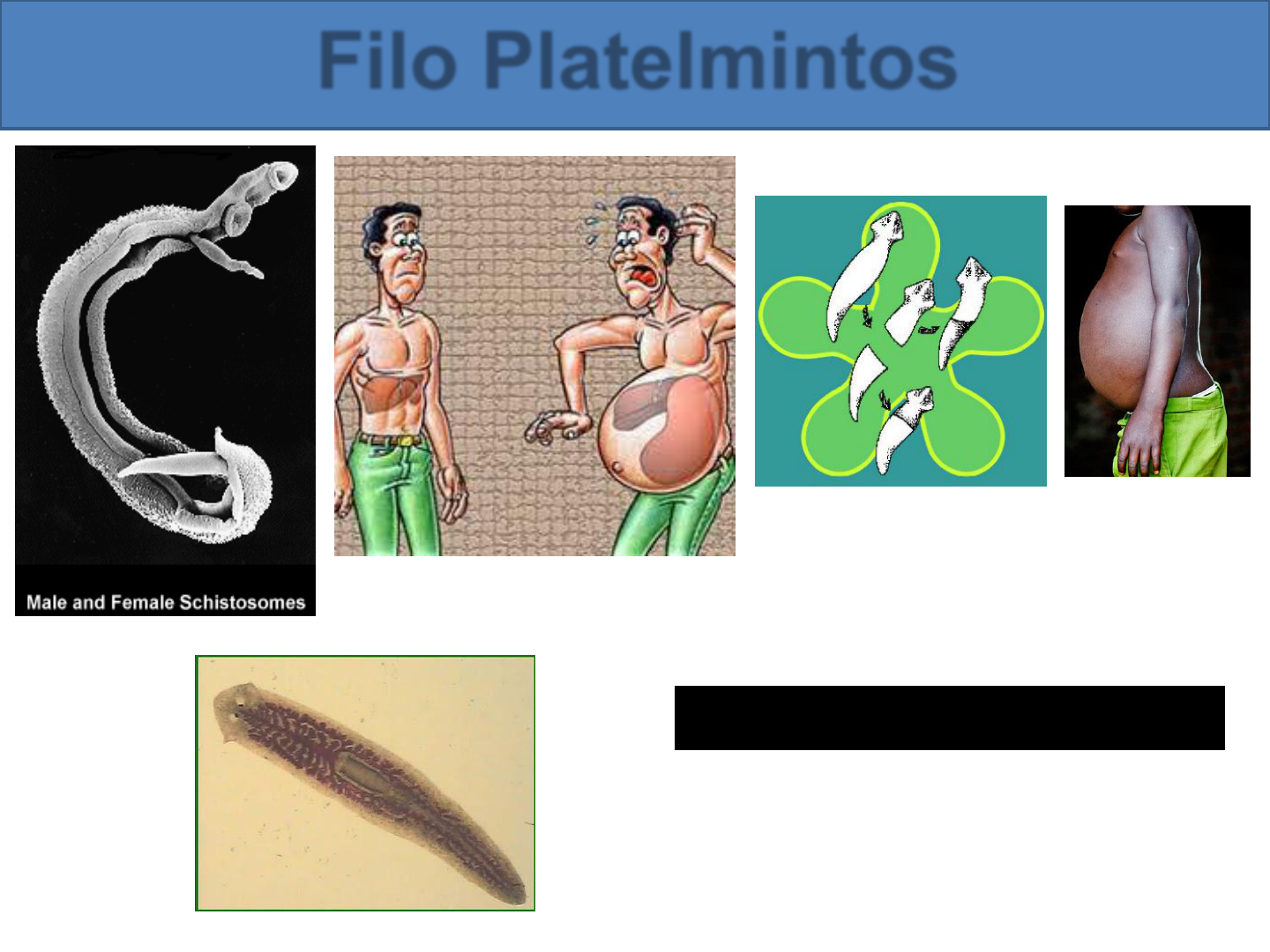 Filo Platelmintos

Male and Female Schistosomes